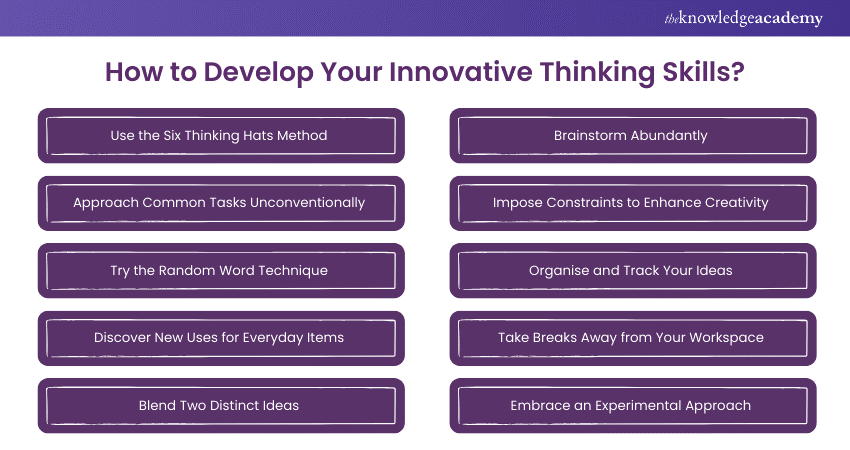 theknowledgeacademy

How to Develop Your Innovative Thinking Skills?

Use the Six Thinking Hats Method

Approach Common Tasks Unconventionally

Try the Random Word Technique

Discover New Uses for Everyday Items

Blend Two Distinct Ideas

Brainstorm Abundantly

Impose Constraints to Enhance Creativity

Organise and Track Your Ideas

Take Breaks Away from Your Workspace

Embrace an Experimental Approach